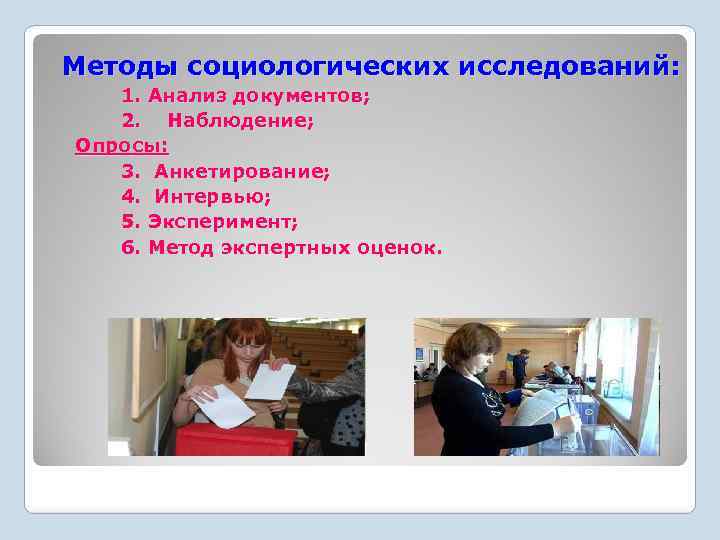 Методы социологических исследований:

1. Анализ документов;
2. Наблюдение;

Опросы:

3. Анкетирование;
4. Интервью;
5. Эксперимент;
6. Метод экспертных оценок.